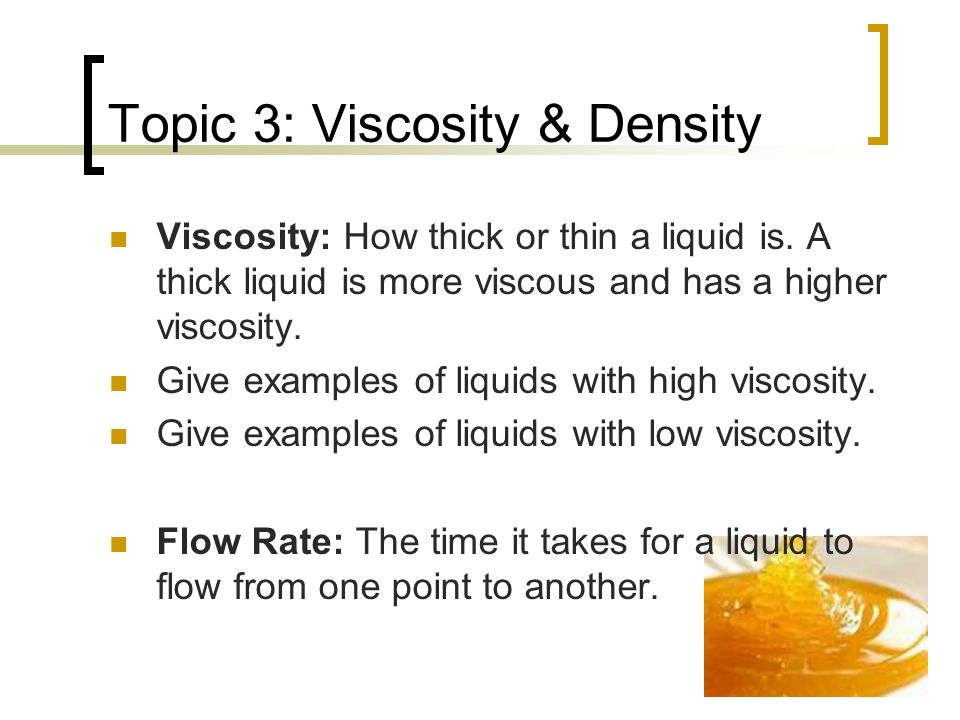 Topic 3: Viscosity & Density

Viscosity: How thick or thin a liquid is. A thick liquid is more viscous and has a higher viscosity.

Give examples of liquids with high viscosity.

Give examples of liquids with low viscosity.

Flow Rate: The time it takes for a liquid to flow from one point to another.